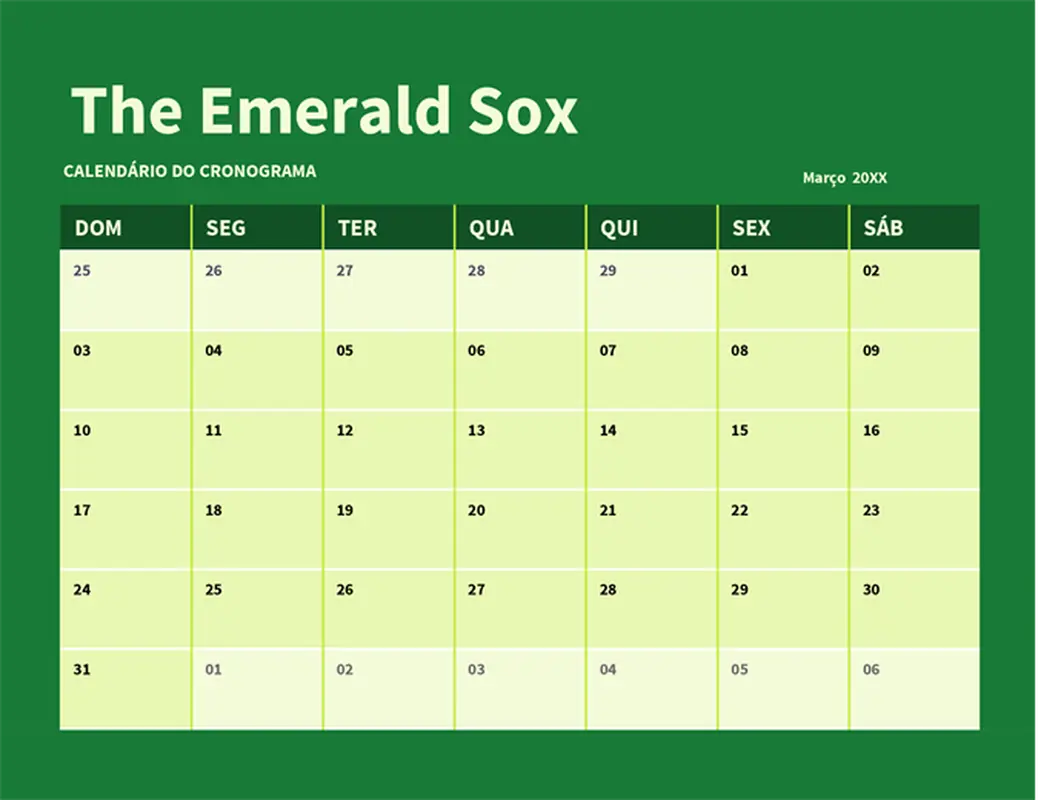 The Emerald Sox

CALENDÁRIO DO CRONOGRAMA

Março 20XX

| DOM | SEG | TER | QUA | QUI | SEX | SÁB |
|---|---|---|---|---|---|---|
| 25 | 26 | 27 | 28 | 29 | 01 | 02 |
| 03 | 04 | 05 | 06 | 07 | 08 | 09 |
| 10 | 11 | 12 | 13 | 14 | 15 | 16 |
| 17 | 18 | 19 | 20 | 21 | 22 | 23 |
| 24 | 25 | 26 | 27 | 28 | 29 | 30 |
| 31 | 01 | 02 | 03 | 04 | 05 | 06 |